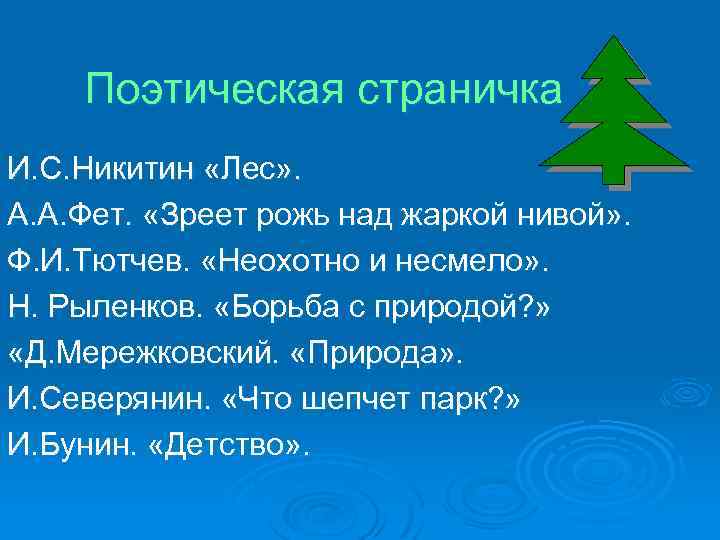 Поэтическая страничка

И.С.Никитин «Лес».
А.А.Фет. «Зреет рожь над жаркой нивой».
Ф.И.Тютчев. «Неохотно и несмело».
Н. Рыленков. «Борьба с природой?»
«Д.Мережковский. «Природа».
И.Северянин. «Что шепчет парк?»
И.Бунин. «Детство».